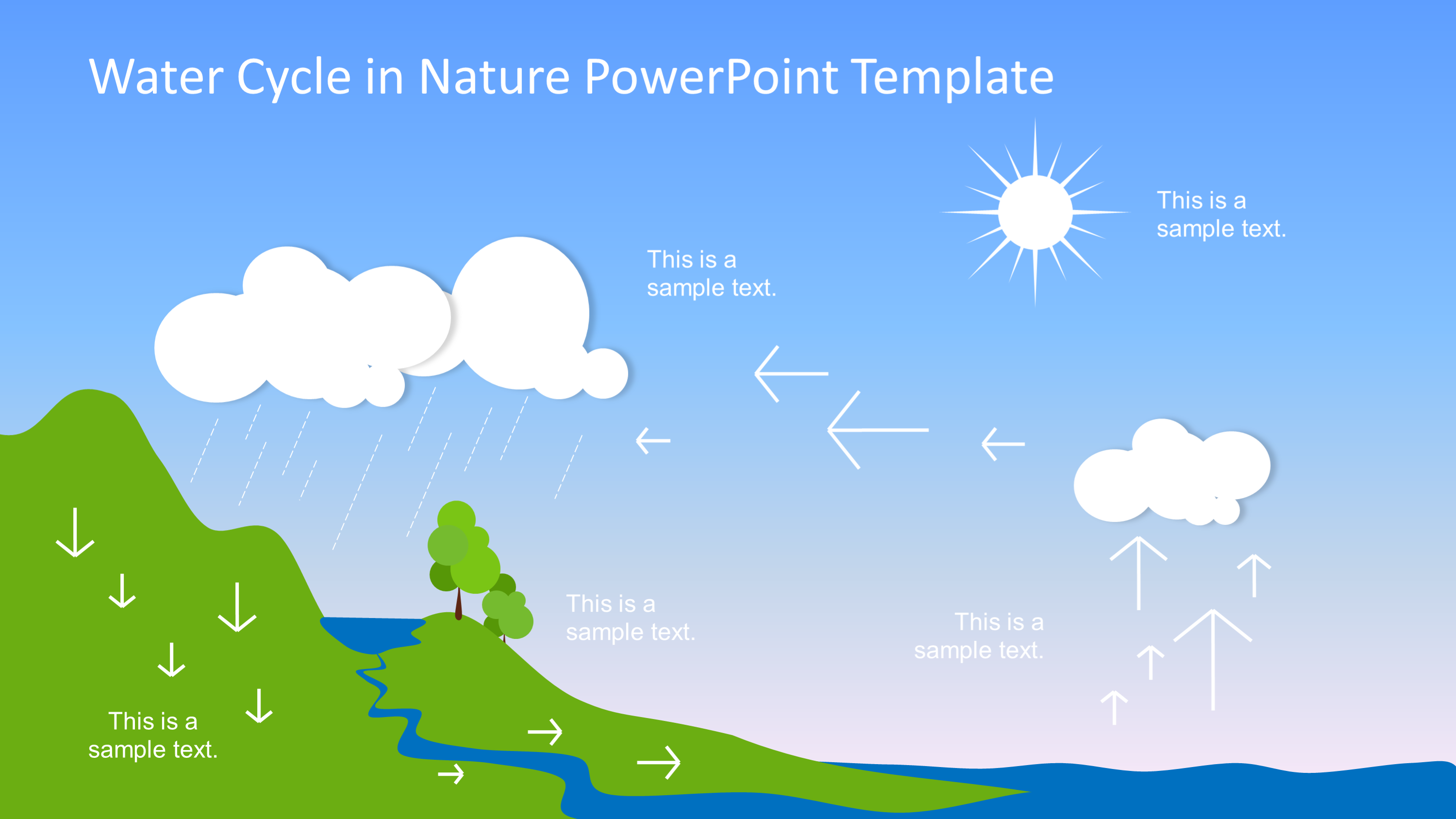 Water Cycle in Nature PowerPoint Template

This is a sample text.

This is a sample text.

This is a sample text.

This is a sample text.

This is a sample text.